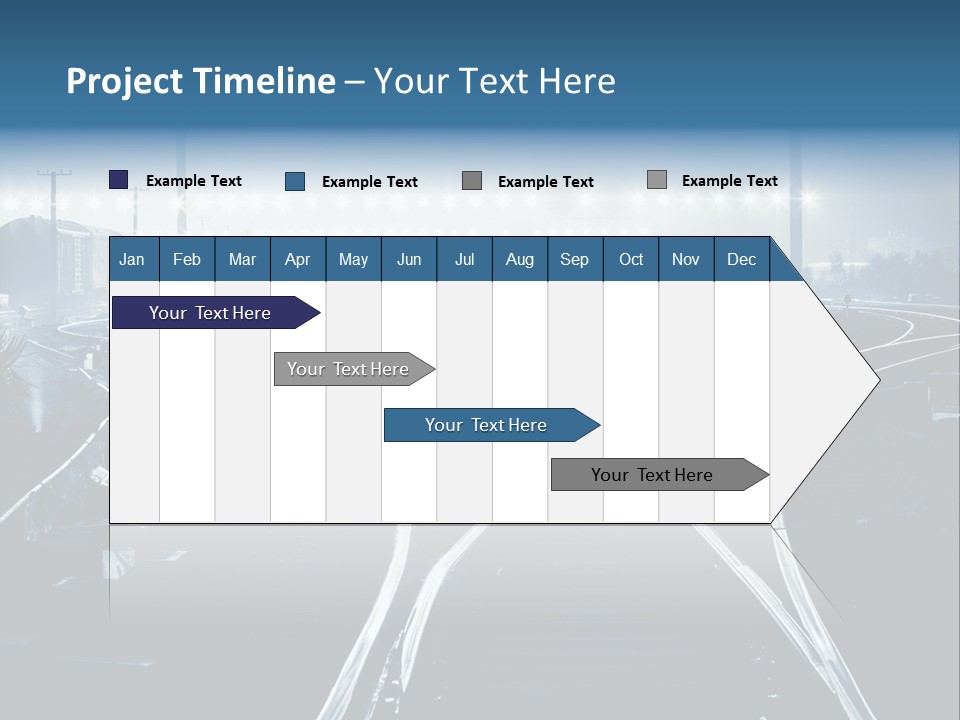 Project Timeline – Your Text Here

Example Text
Example Text
Example Text
Example Text

| Jan | Feb | Mar | Apr | May | Jun | Jul | Aug | Sep | Oct | Nov | Dec |
|---|---|---|---|---|---|---|---|---|---|---|---|

Your Text Here

Your Text Here

Your Text Here

Your Text Here